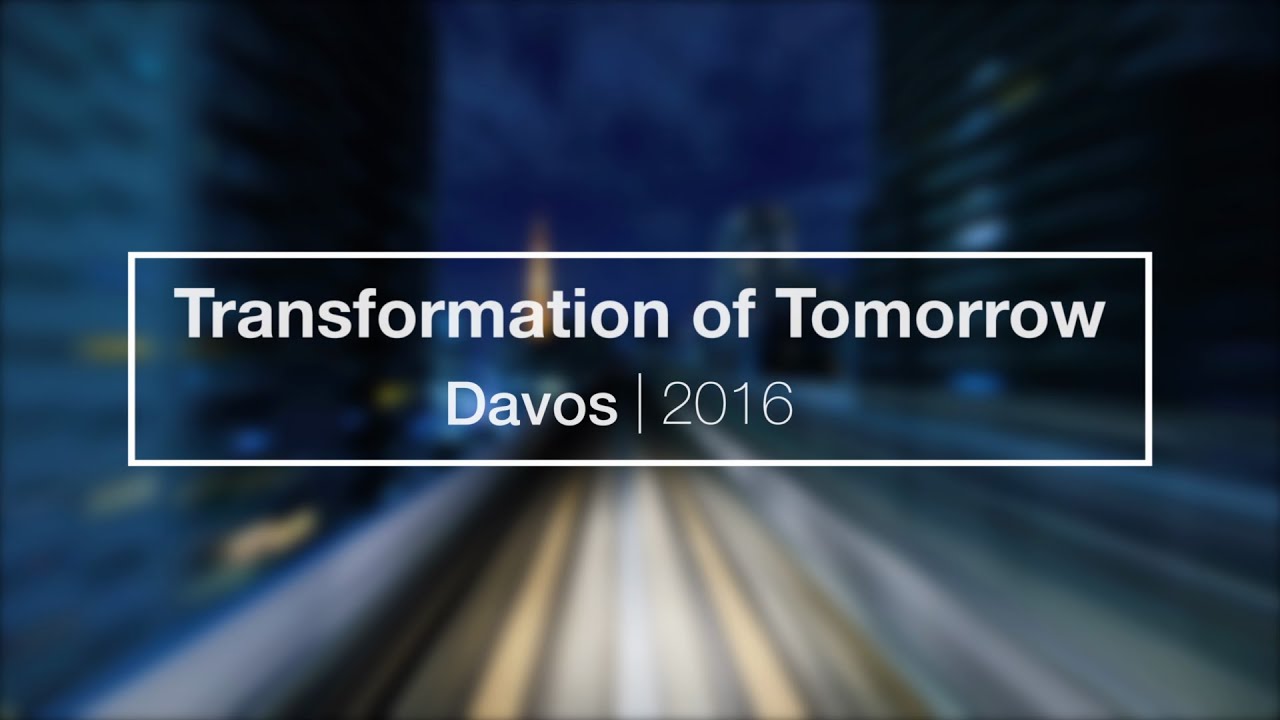 Transformation of Tomorrow

Davos | 2016